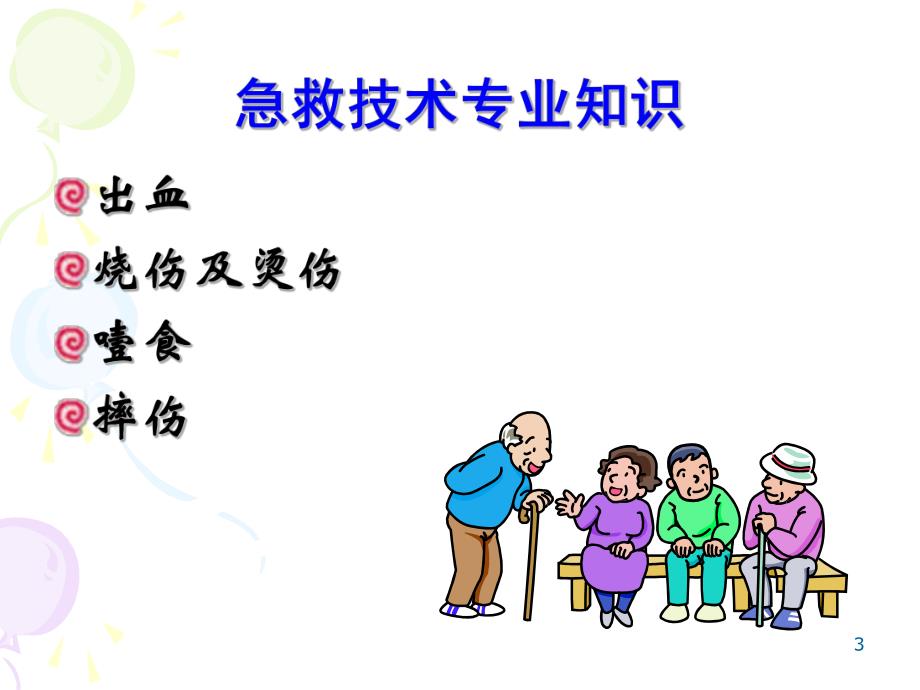 急救技术专业知识

出血

烧伤及烫伤

噎食

摔伤

3